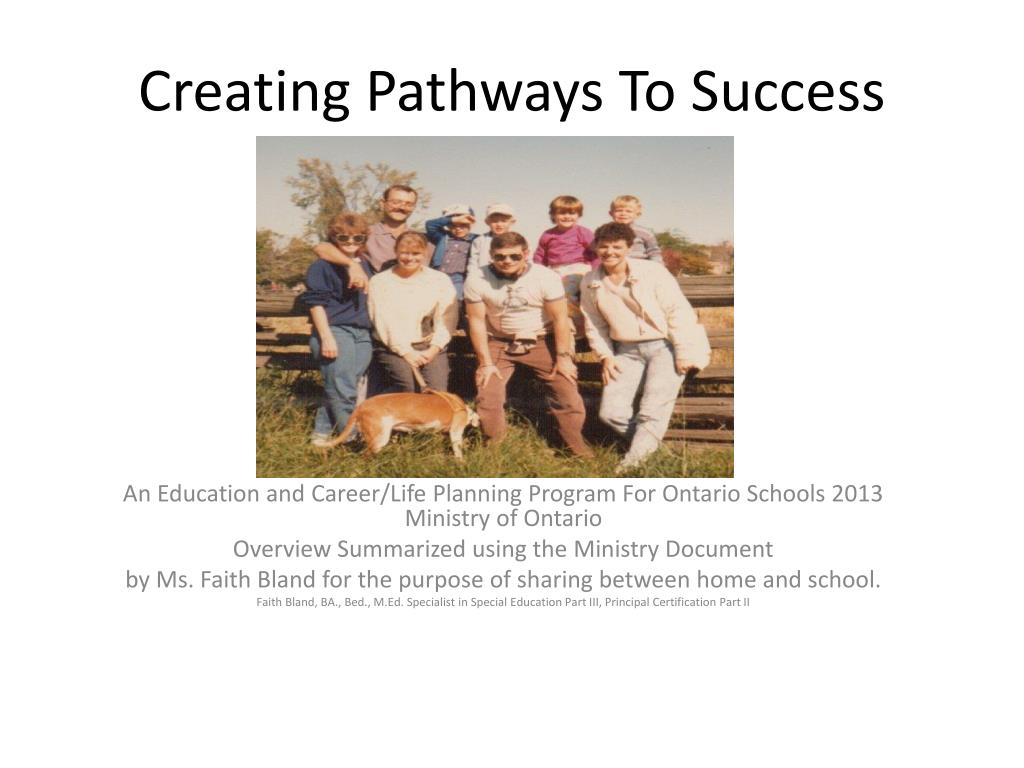 Creating Pathways To Success

An Education and Career/Life Planning Program For Ontario Schools 2013 Ministry of Ontario
Overview Summarized using the Ministry Document
by Ms. Faith Bland for the purpose of sharing between home and school.
Faith Bland, BA., Bed., M.Ed. Specialist in Special Education Part III, Principal Certification Part II